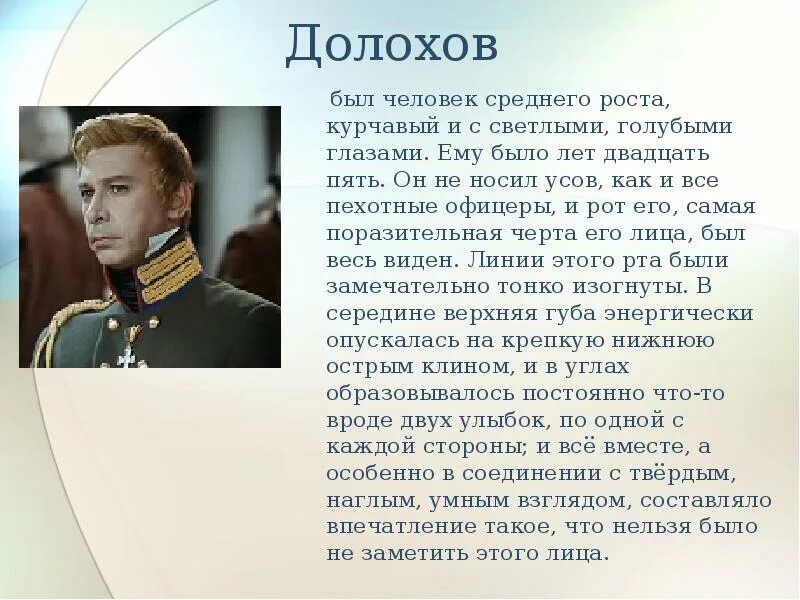 Долохов

был человек среднего роста, курчавый и с светлыми, голубыми глазами. Ему было лет двадцать пять. Он не носил усов, как и все пехотные офицеры, и рот его, самая поразительная черта его лица, был весь виден. Линии этого рта были замечательно тонко изогнуты. В середине верхняя губа энергически опускалась на крепкую нижнюю острым клином, и в углах образовывалось постоянно что-то вроде двух улыбок, по одной с каждой стороны; и всё вместе, а особенно в соединении с твёрдым, наглым, умным взглядом, составляло впечатление такое, что нельзя было не заметить этого лица.